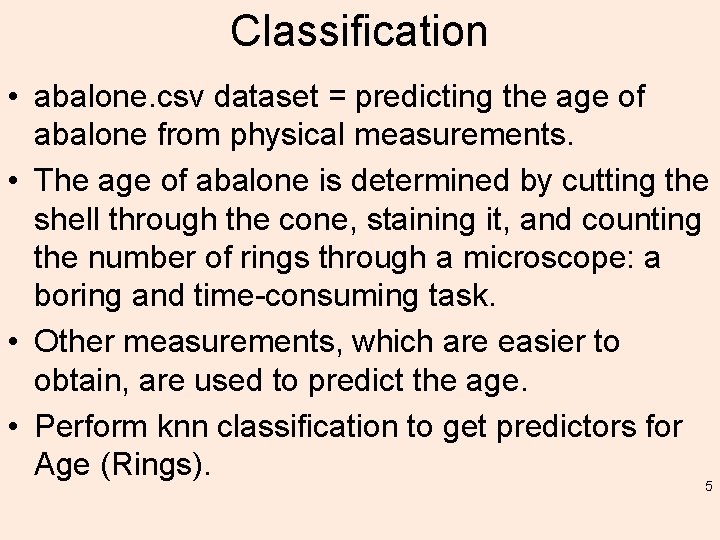 Classification

• abalone.csv dataset = predicting the age of abalone from physical measurements.

• The age of abalone is determined by cutting the shell through the cone, staining it, and counting the number of rings through a microscope: a boring and time-consuming task.

• Other measurements, which are easier to obtain, are used to predict the age.

• Perform knn classification to get predictors for Age (Rings).

5